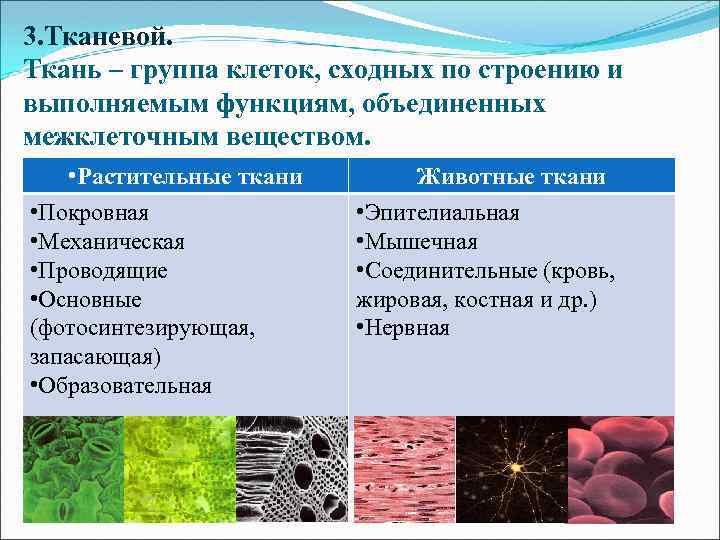 3.Тканевой.
Ткань – группа клеток, сходных по строению и выполняемым функциям, объединенных межклеточным веществом.

| •Растительные ткани | Животные ткани |
|---|---|
| •Покровная •Механическая •Проводящие •Основные (фотосинтезирующая, запасающая) •Образовательная | •Эпителиальная •Мышечная •Соединительные (кровь, жировая, костная и др.) •Нервная |